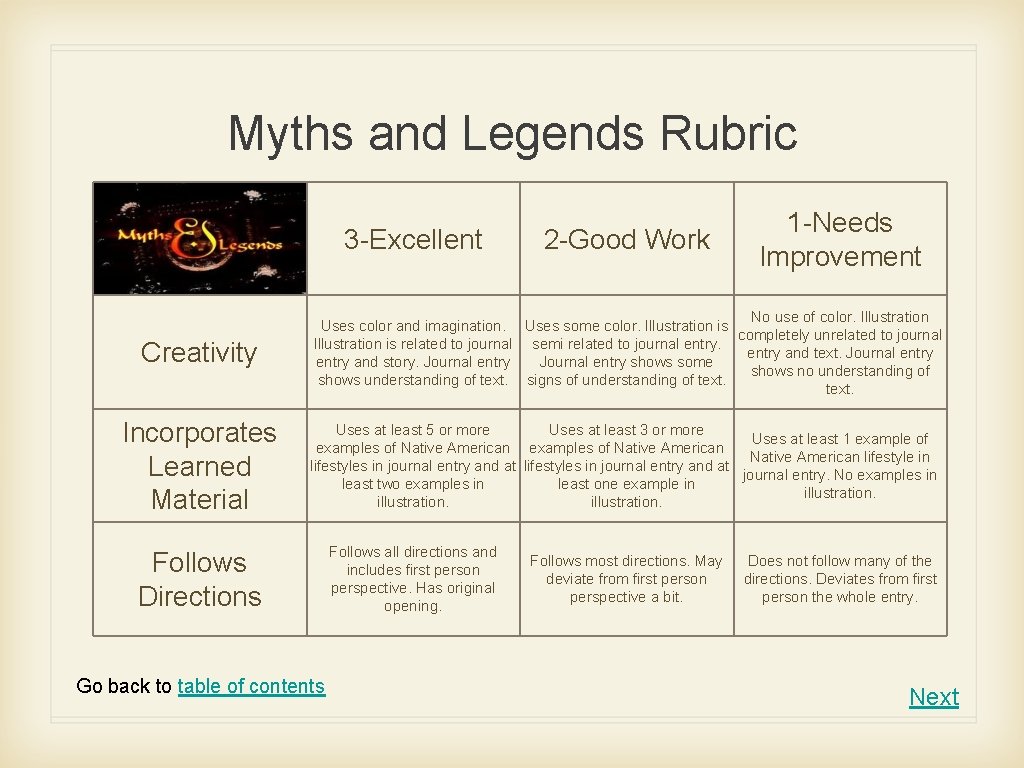 Myths and Legends Rubric

| Myths & Legends | 3-Excellent | 2-Good Work | 1-Needs Improvement |
|---|---|---|---|
| Creativity | Uses color and imagination. Illustration is related to journal entry and story. Journal entry shows understanding of text. | Uses some color. Illustration is semi related to journal entry. Journal entry shows some signs of understanding of text. | No use of color. Illustration completely unrelated to journal entry and text. Journal entry shows no understanding of text. |
| Incorporates Learned Material | Uses at least 5 or more examples of Native American lifestyles in journal entry and at least two examples in illustration. | Uses at least 3 or more examples of Native American lifestyles in journal entry and at least one example in illustration. | Uses at least 1 example of Native American lifestyle in journal entry. No examples in illustration. |
| Follows Directions | Follows all directions and includes first person perspective. Has original opening. | Follows most directions. May deviate from first person perspective a bit. | Does not follow many of the directions. Deviates from first person the whole entry. |

Go back to table of contents

Next